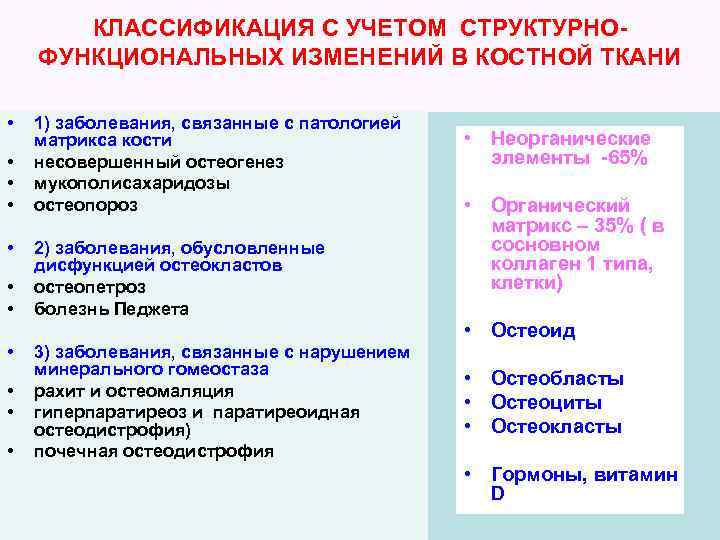 КЛАССИФИКАЦИЯ С УЧЕТОМ СТРУКТУРНО-ФУНКЦИОНАЛЬНЫХ ИЗМЕНЕНИЙ В КОСТНОЙ ТКАНИ

• 1) заболевания, связанные с патологией матрикса кости
• несовершенный остеогенез
• мукополисахаридозы
• остеопороз

• 2) заболевания, обусловленные дисфункцией остеокластов
• остеопетроз
• болезнь Педжета

• 3) заболевания, связанные с нарушением минерального гомеостаза
• рахит и остеомаляция
• гиперпаратиреоз и паратиреоидная остеодистрофия)
• почечная остеодистрофия

• Неорганические элементы -65%

• Органический матрикс – 35% ( в сосновном коллаген 1 типа, клетки)

• Остеоид

• Остеобласты
• Остеоциты
• Остеокласты

• Гормоны, витамин D